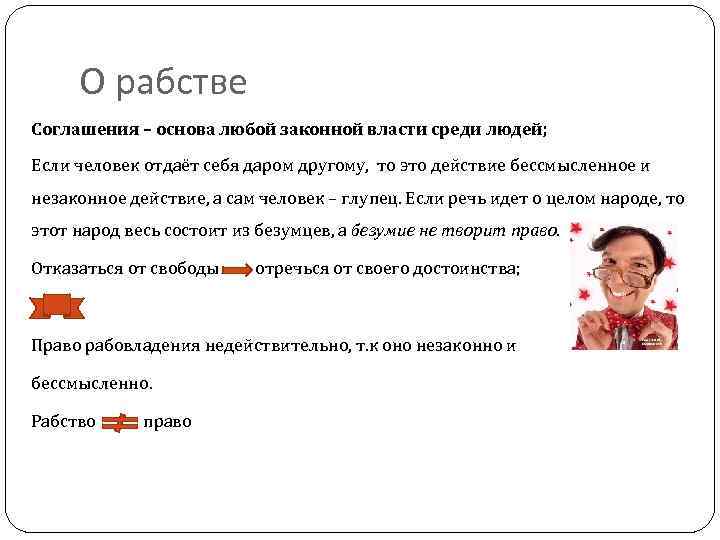 О рабстве

**Соглашения – основа любой законной власти среди людей;**

Если человек отдаёт себя даром другому, то это действие бессмысленное и незаконное действие, а сам человек – глупец. Если речь идет о целом народе, то этот народ весь состоит из безумцев, а *безумие не творит право.*

Отказаться от свободы отречься от своего достоинства;

Право рабовладения недействительно, т.к оно незаконно и бессмысленно.

Рабство право